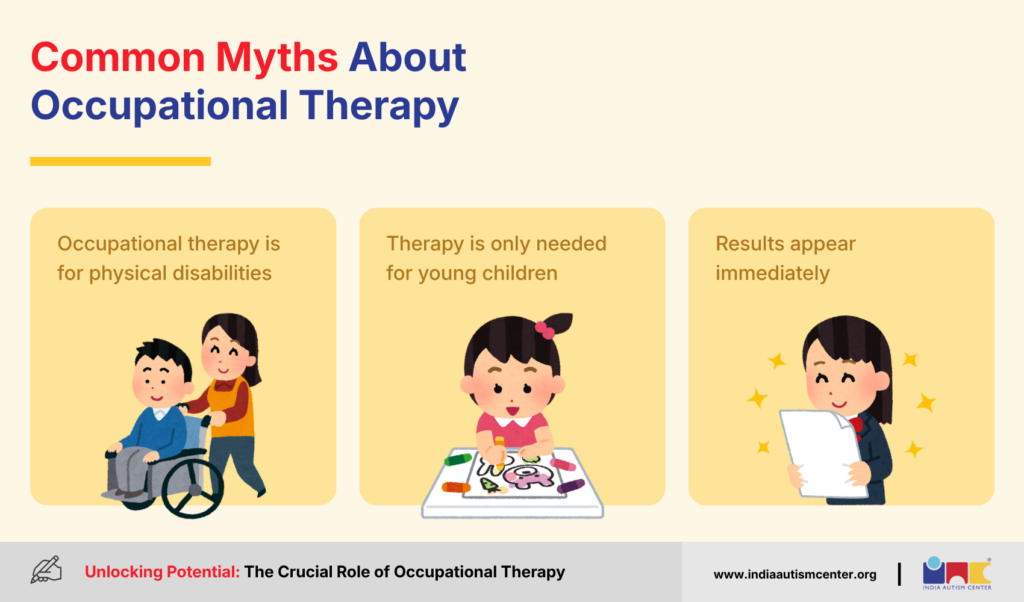 Common Myths About Occupational Therapy

Occupational therapy is for physical disabilities

Therapy is only needed for young children

Results appear immediately

Unlocking Potential: The Crucial Role of Occupational Therapy

www.indiaautismcenter.org

INDIA AUTISM CENTER